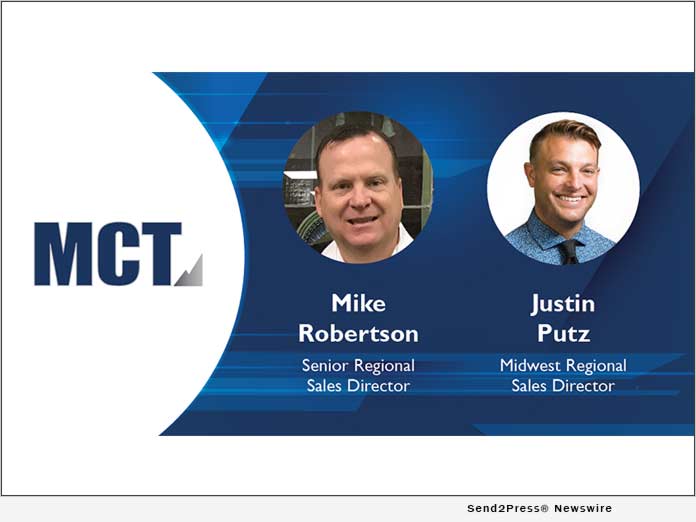 MCT

Mike Robertson
Senior Regional Sales Director

Justin Putz
Midwest Regional Sales Director

Send2Press® Newswire